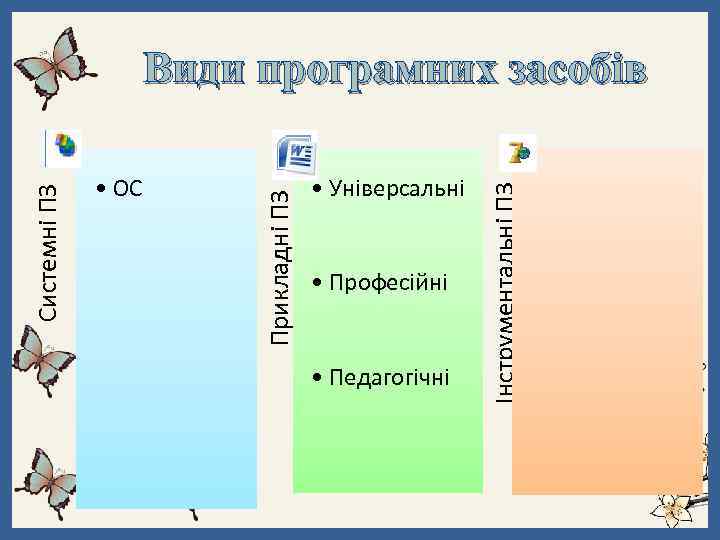 Види програмних засобів

Системні ПЗ

• ОС

Прикладні ПЗ

• Універсальні

• Професійні

• Педагогічні

Інструментальні ПЗ